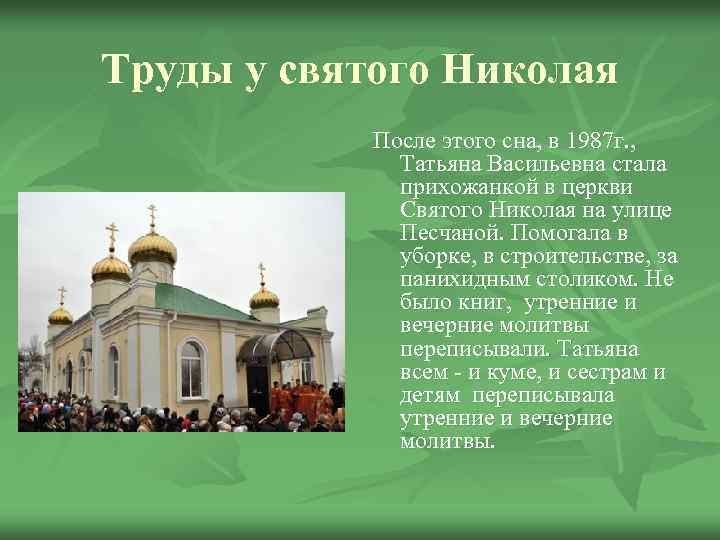 Труды у святого Николая

После этого сна, в 1987г., Татьяна Васильевна стала прихожанкой в церкви Святого Николая на улице Песчаной. Помогала в уборке, в строительстве, за панихидным столиком. Не было книг, утренние и вечерние молитвы переписывали. Татьяна всем - и куме, и сестрам и детям переписывала утренние и вечерние молитвы.